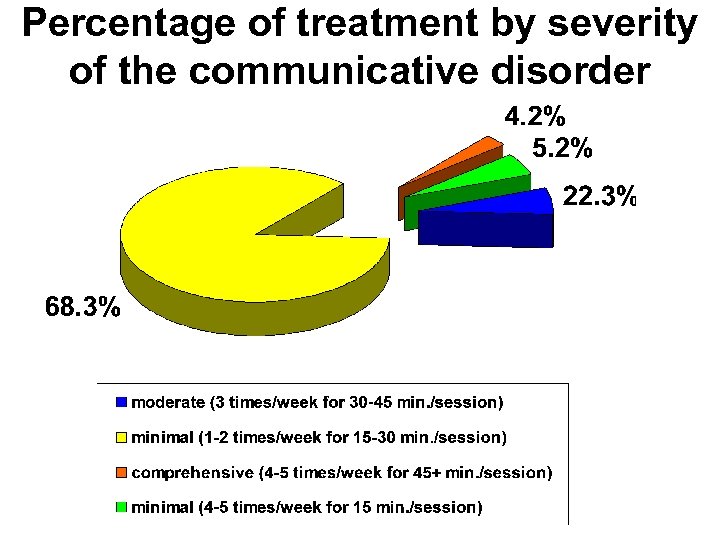 Percentage of treatment by severity of the communicative disorder

4.2%

5.2%

22.3%

68.3%

moderate (3 times/week for 30-45 min./session)

minimal (1-2 times/week for 15-30 min./session)

comprehensive (4-5 times/week for 45+ min./session)

minimal (4-5 times/week for 15 min./session)